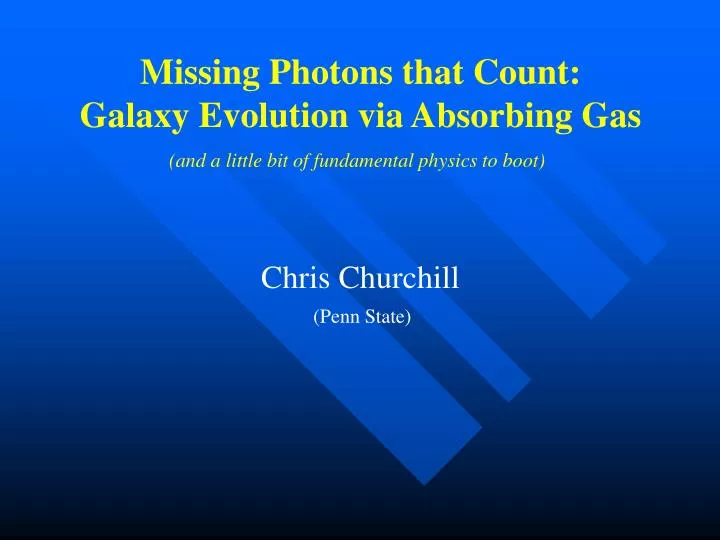 Missing Photons that Count:
Galaxy Evolution via Absorbing Gas

(and a little bit of fundamental physics to boot)

Chris Churchill

(Penn State)